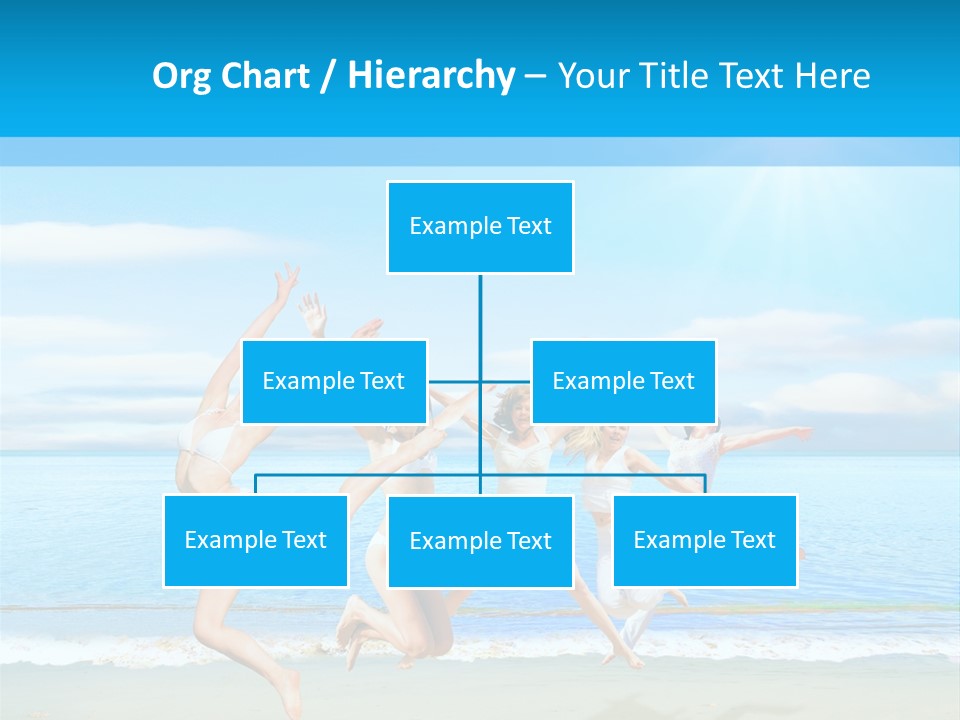 Org Chart / Hierarchy – Your Title Text Here

Example Text

Example Text

Example Text

Example Text

Example Text

Example Text